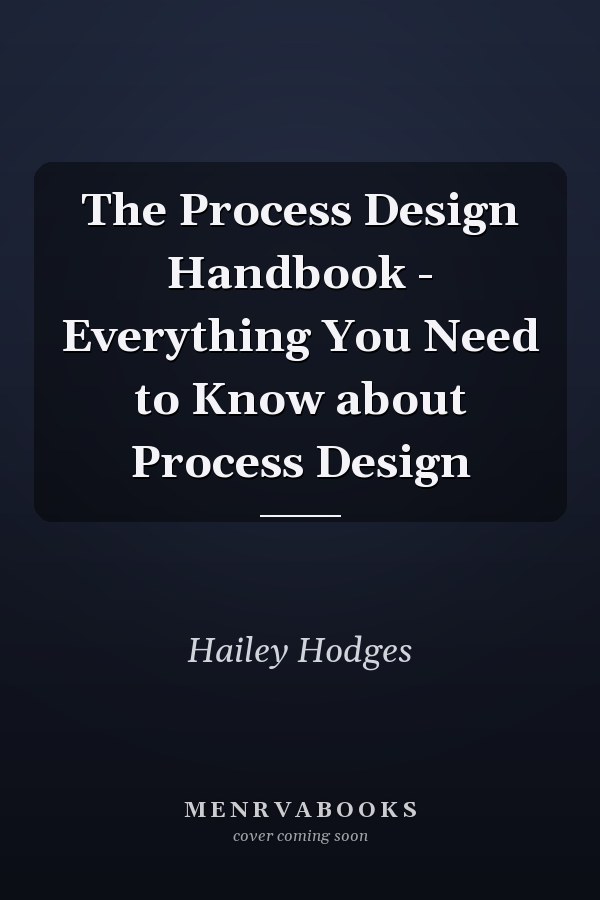 The Process Design Handbook - Everything You Need to Know about Process Design

Hailey Hodges

MENRVABOOKS
cover coming soon